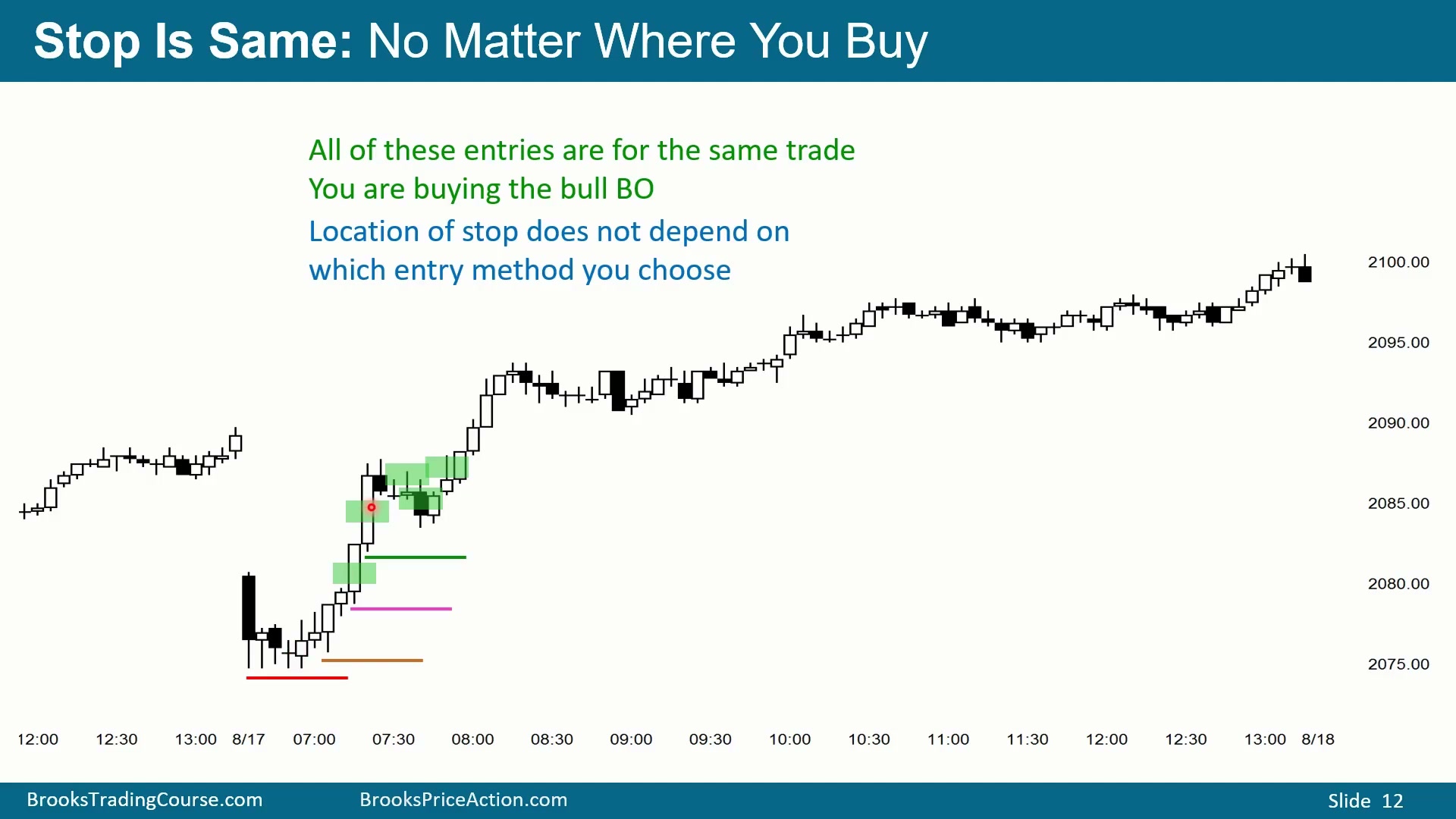 Stop Is Same: No Matter Where You Buy

All of these entries are for the same trade
You are buying the bull BO

Location of stop does not depend on which entry method you choose

2100.00
2095.00
2090.00
2085.00
2080.00
2075.00

12:00 12:30 13:00 8/17 07:00 07:30 08:00 08:30 09:00 09:30 10:00 10:30 11:00 11:30 12:00 12:30 13:00 8/18

BrooksTradingCourse.com BrooksPriceAction.com Slide 12